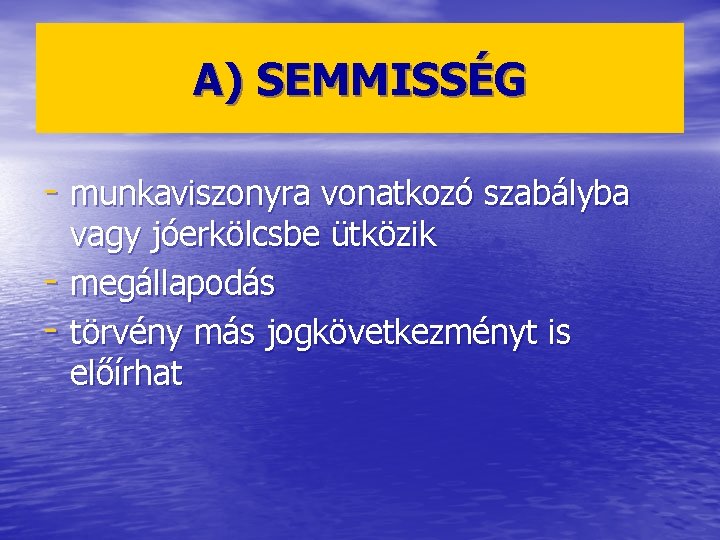 A) SEMMISSÉG

- munkaviszonyra vonatkozó szabályba vagy jóerkölcsbe ütközik
- megállapodás
- törvény más jogkövetkezményt is előírhat